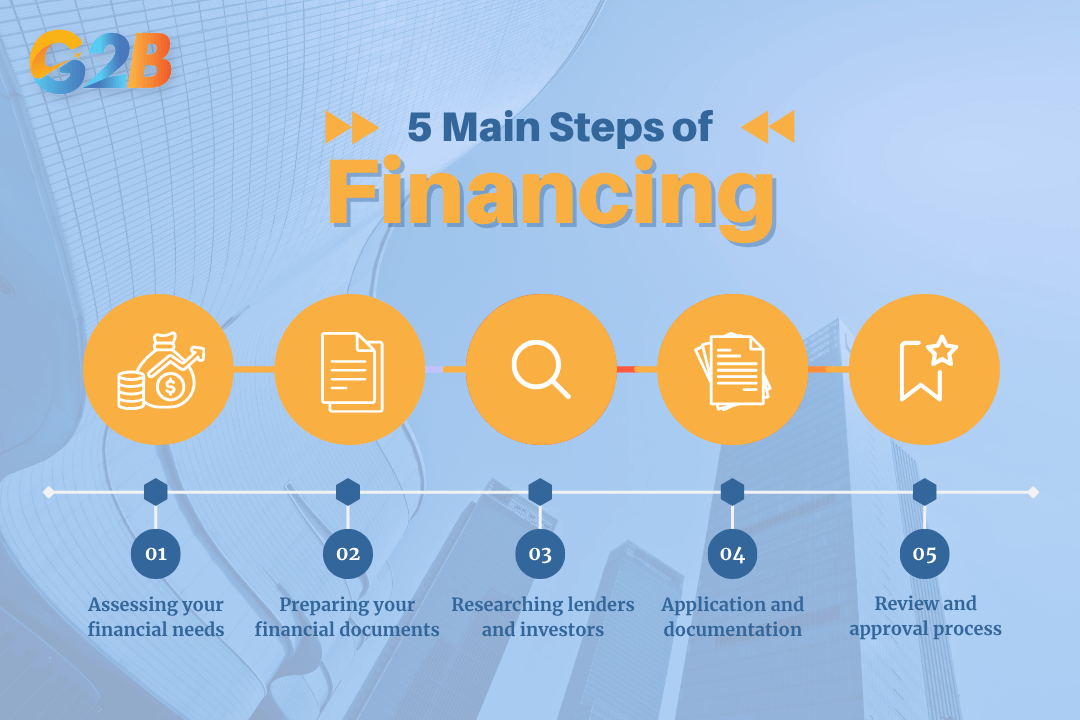 G2B

5 Main Steps of Financing

01
Assessing your financial needs

02
Preparing your financial documents

03
Researching lenders and investors

04
Application and documentation

05
Review and approval process